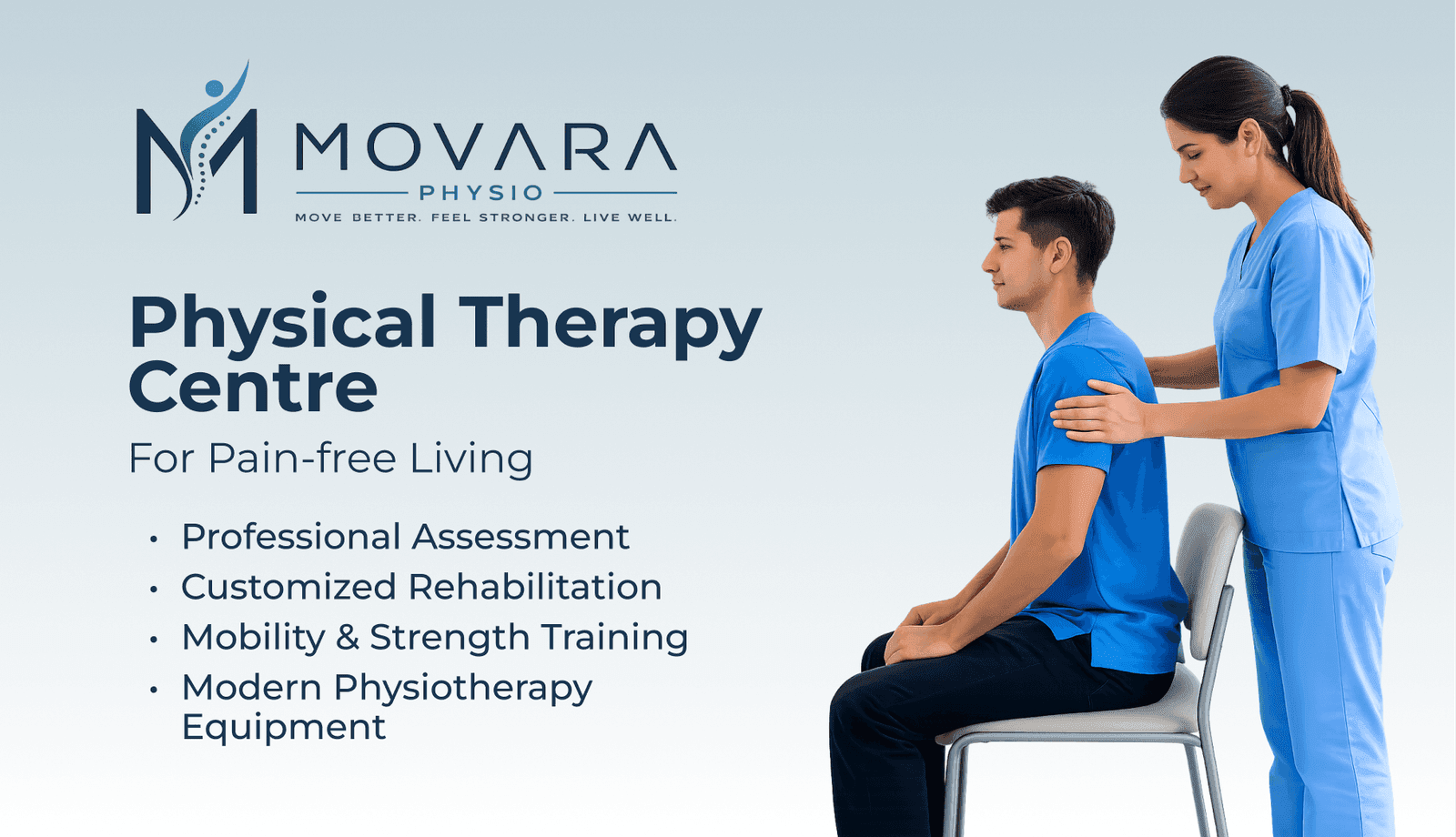 MOVARA
PHYSIO
MOVE BETTER. FEEL STRONGER. LIVE WELL.

Physical Therapy Centre

For Pain-free Living

• Professional Assessment
• Customized Rehabilitation
• Mobility & Strength Training
• Modern Physiotherapy Equipment